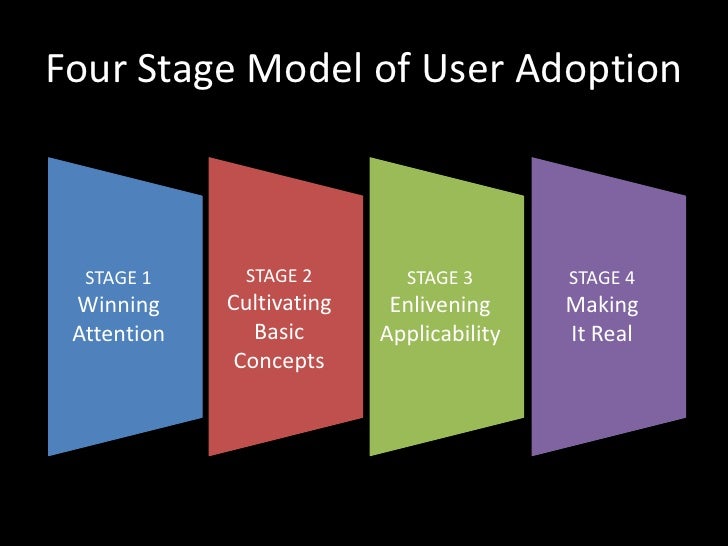 Four Stage Model of User Adoption

STAGE 1
Winning Attention

STAGE 2
Cultivating Basic Concepts

STAGE 3
Enlivening Applicability

STAGE 4
Making It Real